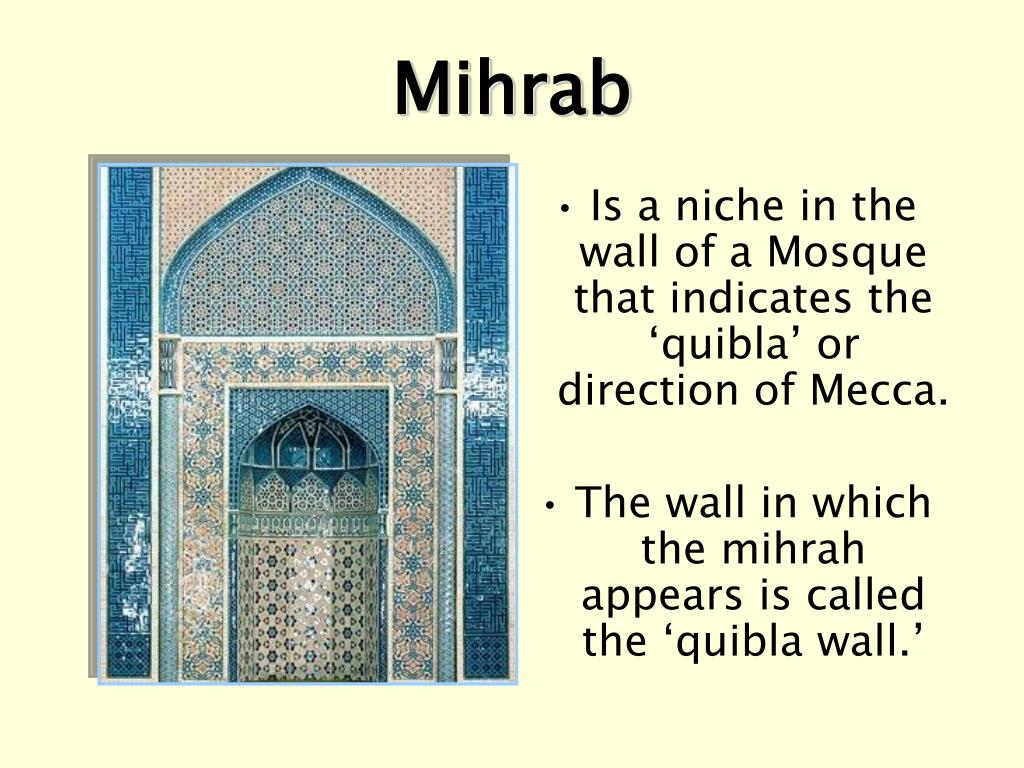 Mihrab

• Is a niche in the wall of a Mosque that indicates the ‘quibla’ or direction of Mecca.

• The wall in which the mihrah appears is called the ‘quibla wall.’